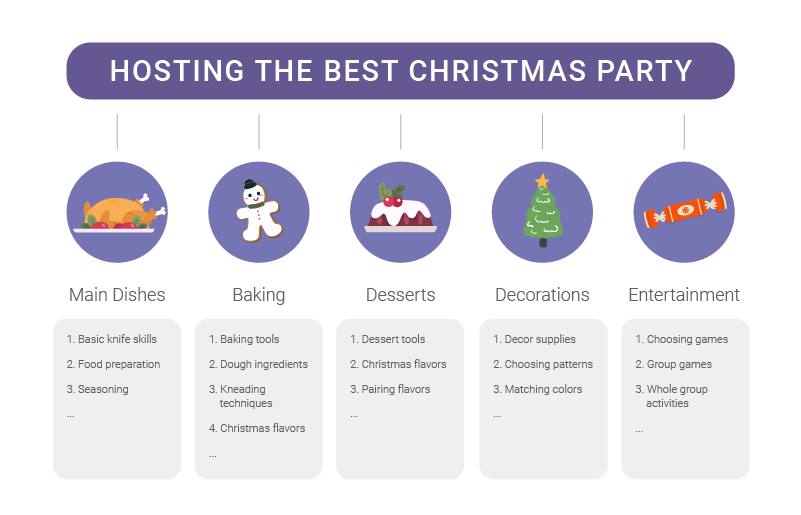 HOSTING THE BEST CHRISTMAS PARTY

Main Dishes

1. Basic knife skills
2. Food preparation
3. Seasoning
...

Baking

1. Baking tools
2. Dough ingredients
3. Kneading techniques
4. Christmas flavors
...

Desserts

1. Dessert tools
2. Christmas flavors
3. Pairing flavors
...

Decorations

1. Decor supplies
2. Choosing patterns
3. Matching colors
...

Entertainment

1. Choosing games
2. Group games
3. Whole group activities
...